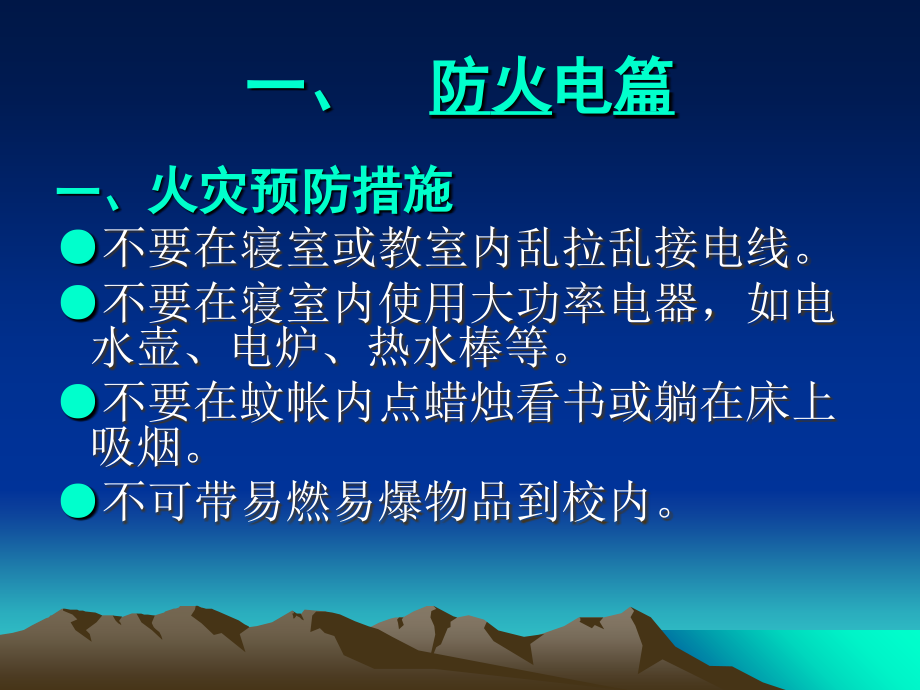 一、 防火电篇

一、火灾预防措施

●不要在寝室或教室内乱拉乱接电线。

●不要在寝室内使用大功率电器，如电水壶、电炉、热水棒等。

●不要在蚊帐内点蜡烛看书或躺在床上吸烟。

●不可带易燃易爆物品到校内。